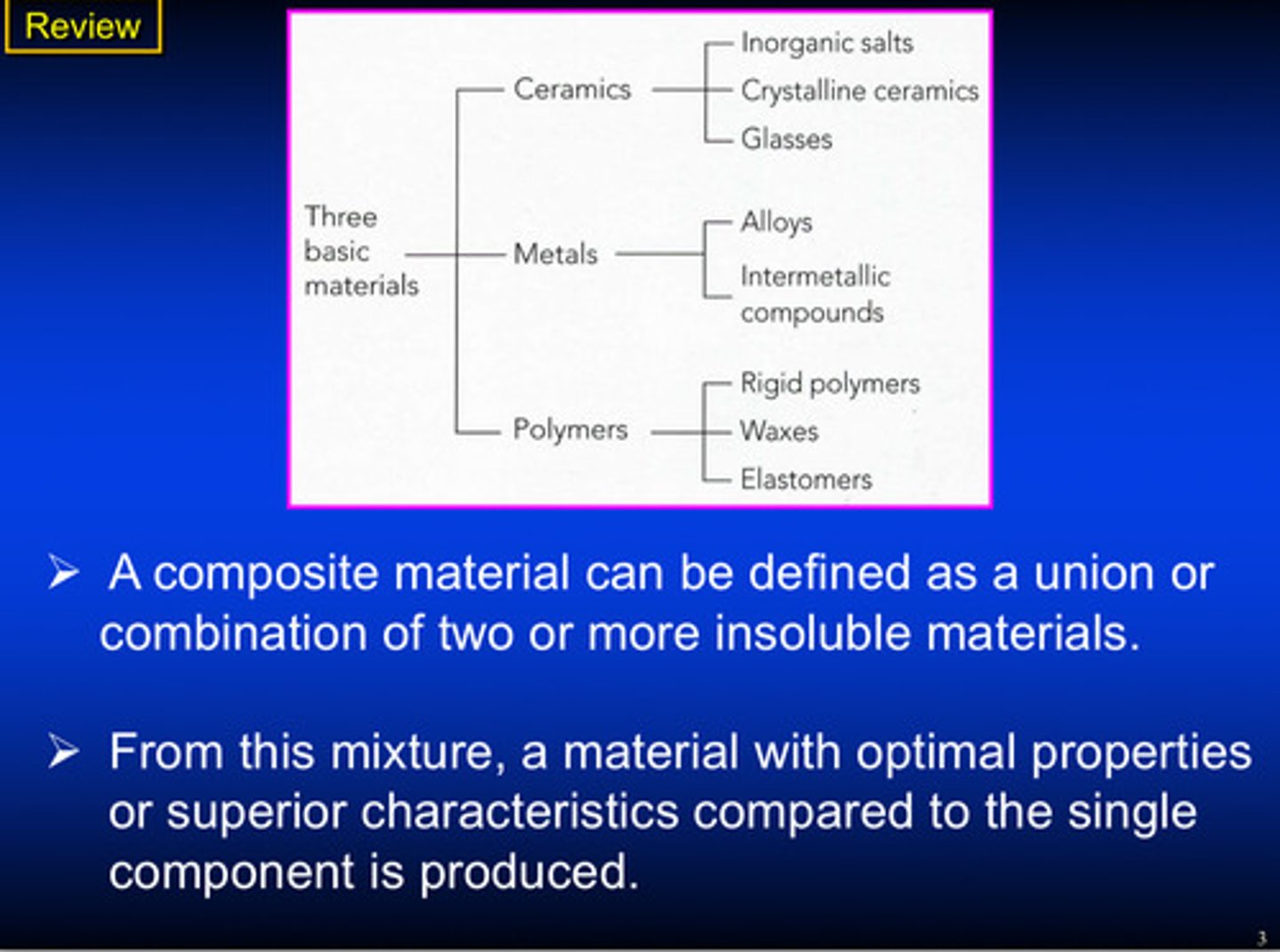 Review

Three basic materials

Ceramics
Inorganic salts
Crystalline ceramics
Glasses

Metals
Alloys
Intermetallic compounds

Polymers
Rigid polymers
Waxes
Elastomers

➢ A composite material can be defined as a union or combination of two or more insoluble materials.

➢ From this mixture, a material with optimal properties or superior characteristics compared to the single component is produced.

3